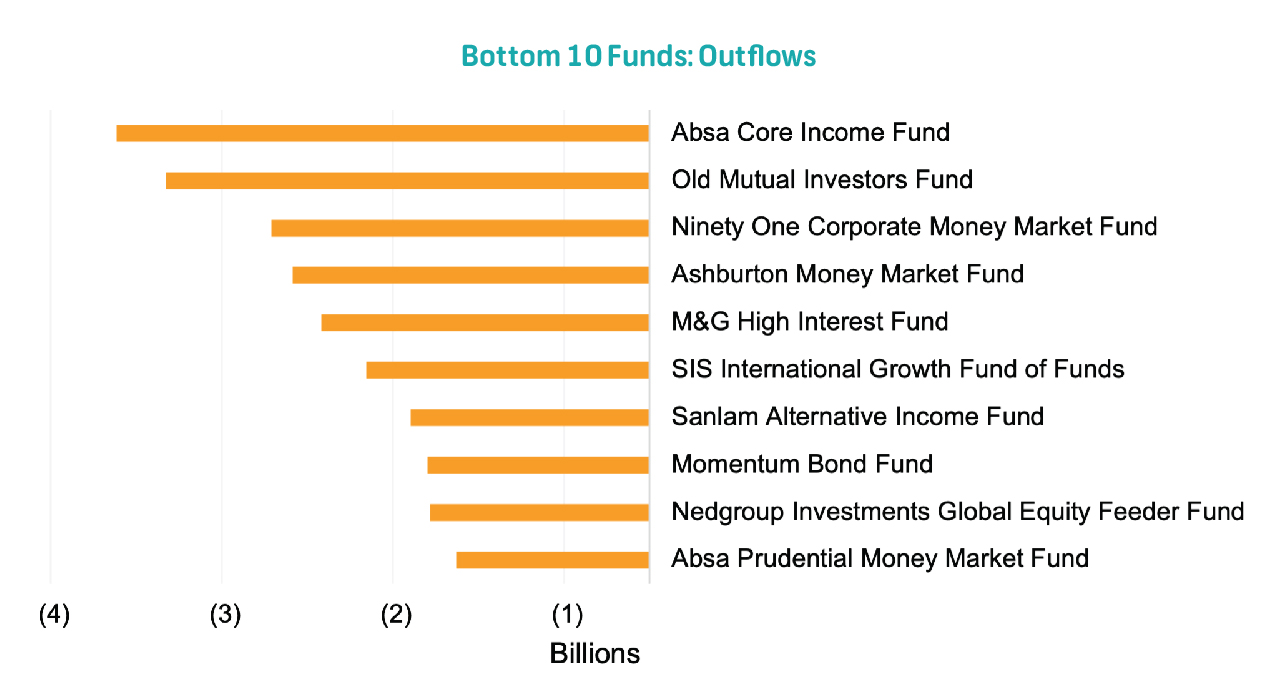 Bottom 10 Funds: Outflows

Absa Core Income Fund
Old Mutual Investors Fund
Ninety One Corporate Money Market Fund
Ashburton Money Market Fund
M&G High Interest Fund
SIS International Growth Fund of Funds
Sanlam Alternative Income Fund
Momentum Bond Fund
Nedgroup Investments Global Equity Feeder Fund
Absa Prudential Money Market Fund

(4) (3) (2) (1)
Billions